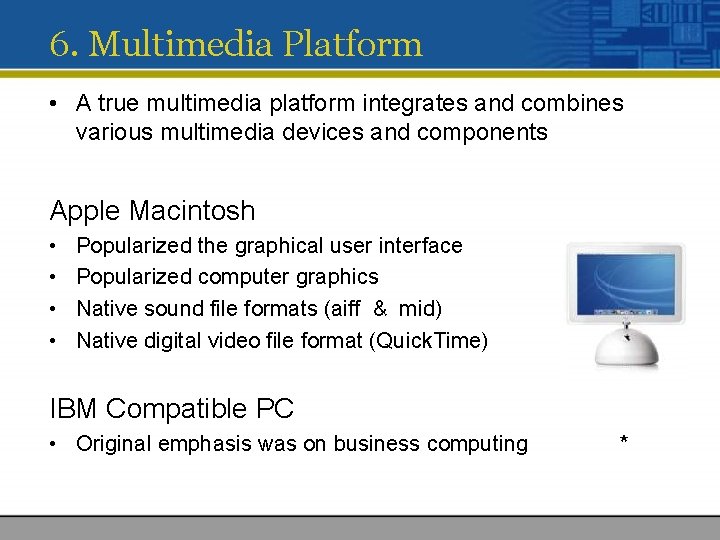 6. Multimedia Platform

• A true multimedia platform integrates and combines various multimedia devices and components

Apple Macintosh

• Popularized the graphical user interface
• Popularized computer graphics
• Native sound file formats (aiff & mid)
• Native digital video file format (QuickTime)

IBM Compatible PC

• Original emphasis was on business computing *